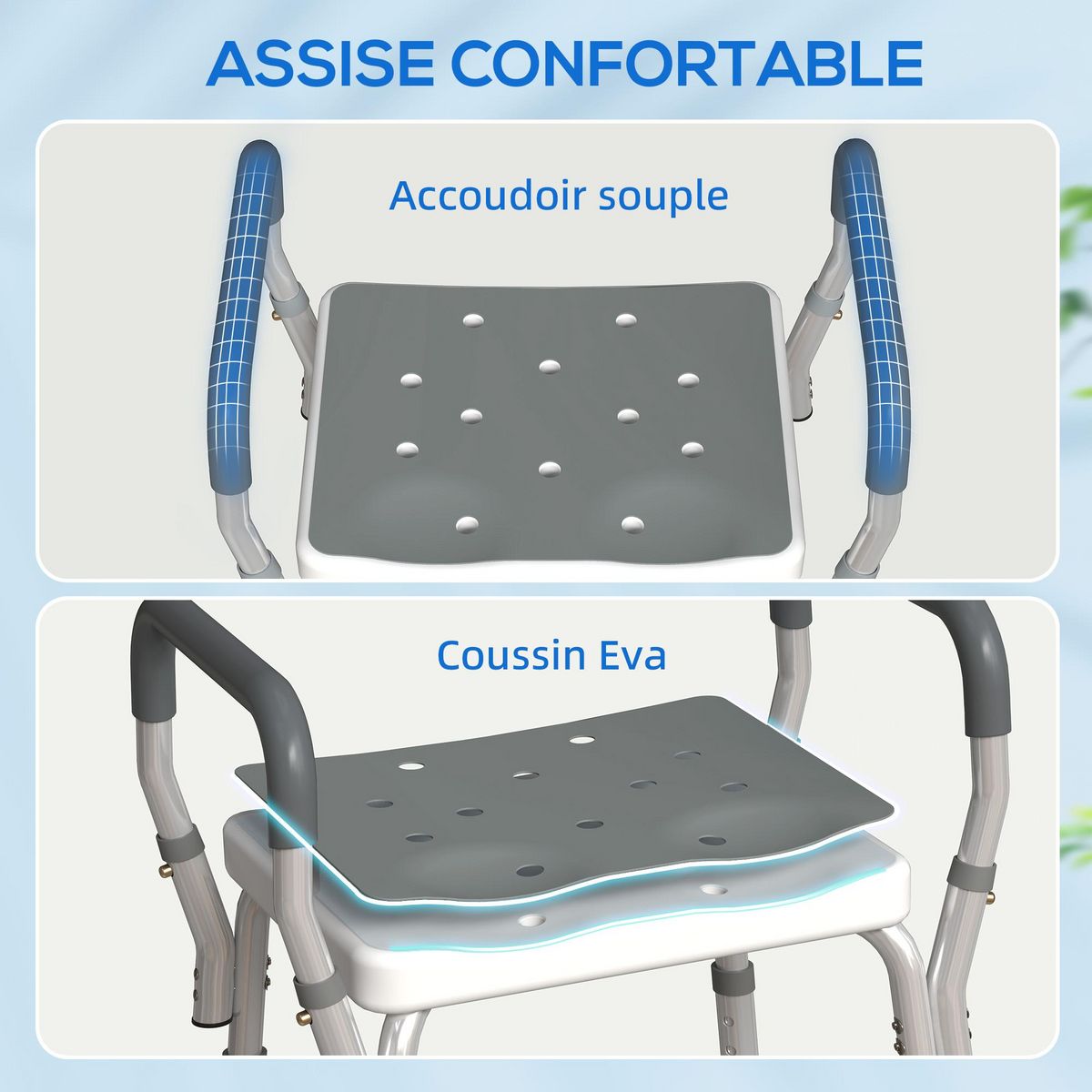 ASSISE CONFORTABLE

Accoudoir souple

Coussin Eva